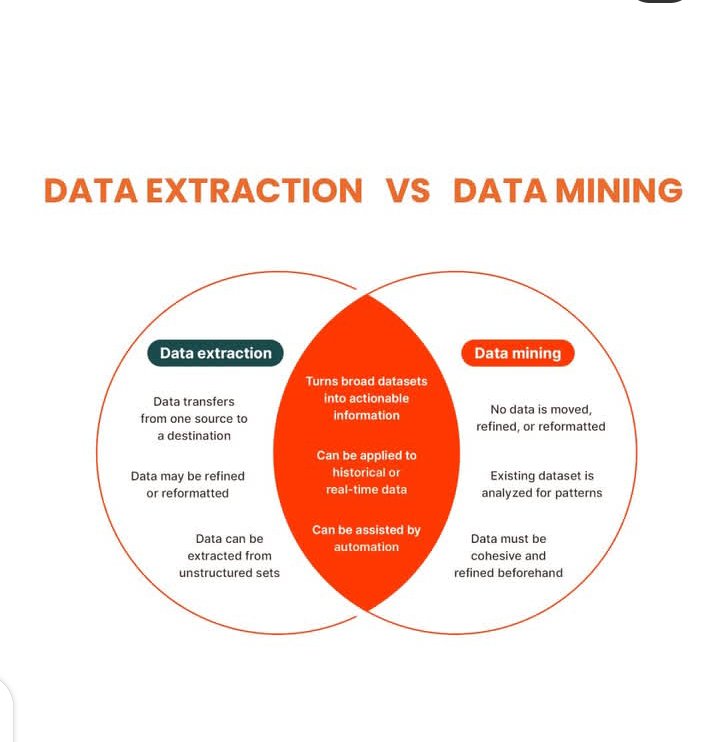 DATA EXTRACTION VS DATA MINING

Data extraction

Data transfers from one source to a destination

Data may be refined or reformatted

Data can be extracted from unstructured sets

Turns broad datasets into actionable information

Can be applied to historical or real-time data

Can be assisted by automation

Data mining

No data is moved, refined, or reformatted

Existing dataset is analyzed for patterns

Data must be cohesive and refined beforehand